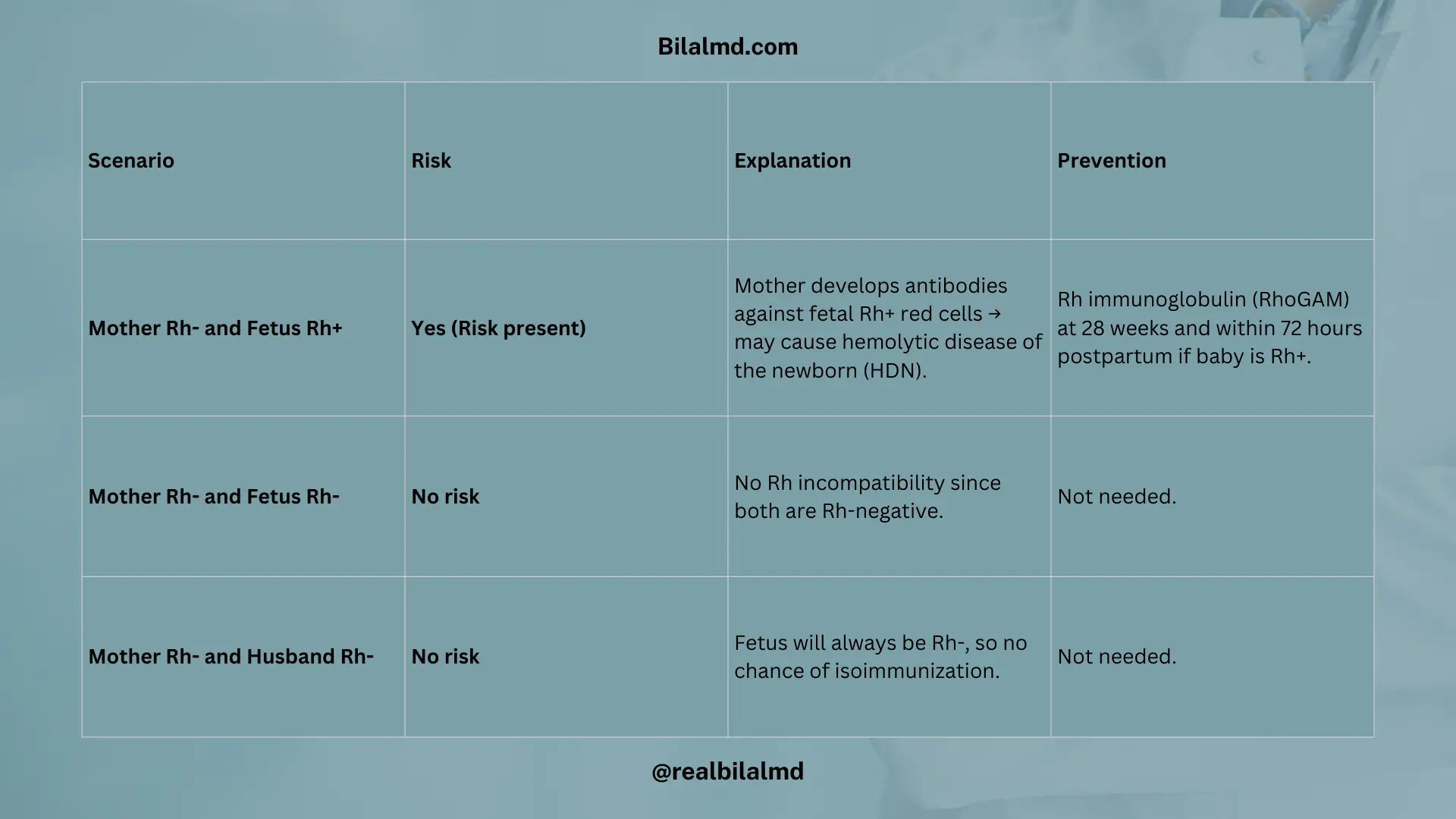 Bilalmd.com

| Scenario | Risk | Explanation | Prevention |
|---|---|---|---|
| Mother Rh- and Fetus Rh+ | Yes (Risk present) | Mother develops antibodies against fetal Rh+ red cells → may cause hemolytic disease of the newborn (HDN). | Rh immunoglobulin (RhoGAM) at 28 weeks and within 72 hours postpartum if baby is Rh+. |
| Mother Rh- and Fetus Rh- | No risk | No Rh incompatibility since both are Rh-negative. | Not needed. |
| Mother Rh- and Husband Rh- | No risk | Fetus will always be Rh-, so no chance of isoimmunization. | Not needed. |

@realbilalmd